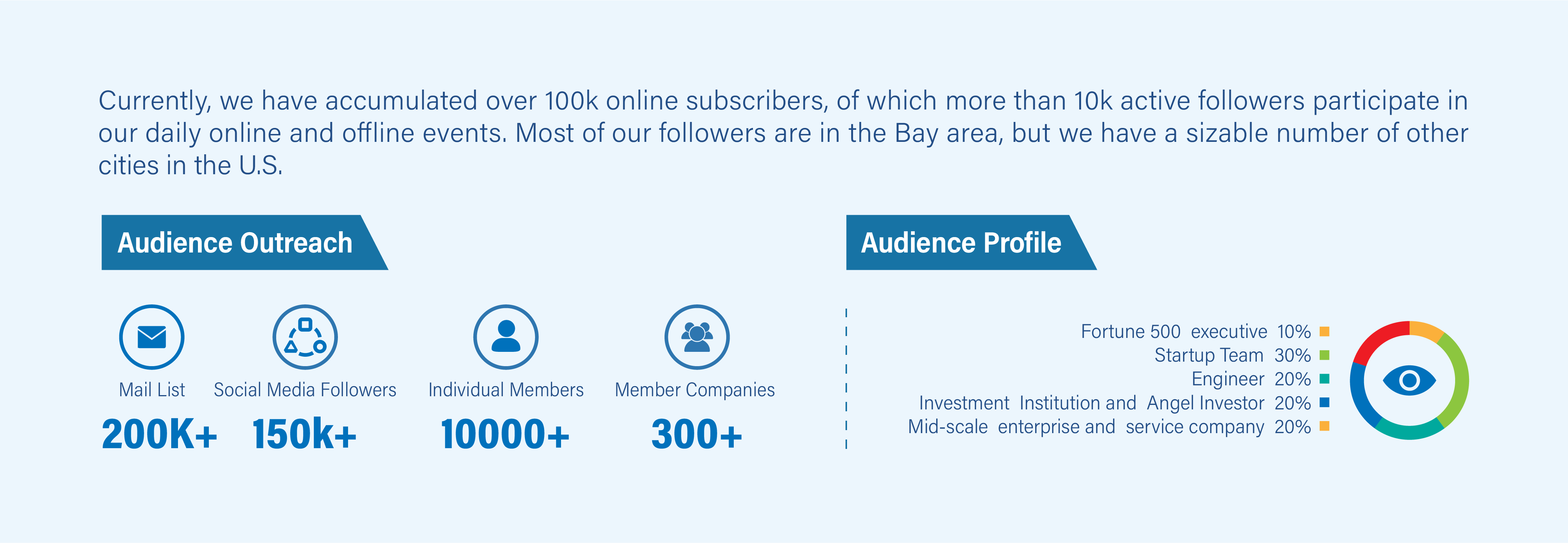 Currently, we have accumulated over 100k online subscribers, of which more than 10k active followers participate in our daily online and offline events. Most of our followers are in the Bay area, but we have a sizable number of other cities in the U.S.

Audience Outreach

Mail List
200K+

Social Media Followers
150k+

Individual Members
10000+

Member Companies
300+

Audience Profile

Fortune 500 executive 10%
Startup Team 30%
Engineer 20%
Investment Institution and Angel Investor 20%
Mid-scale enterprise and service company 20%